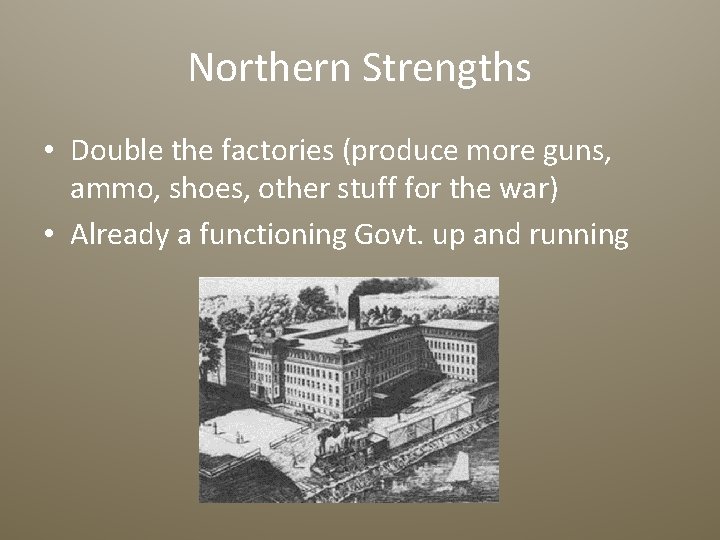 Northern Strengths

• Double the factories (produce more guns, ammo, shoes, other stuff for the war)
• Already a functioning Govt. up and running